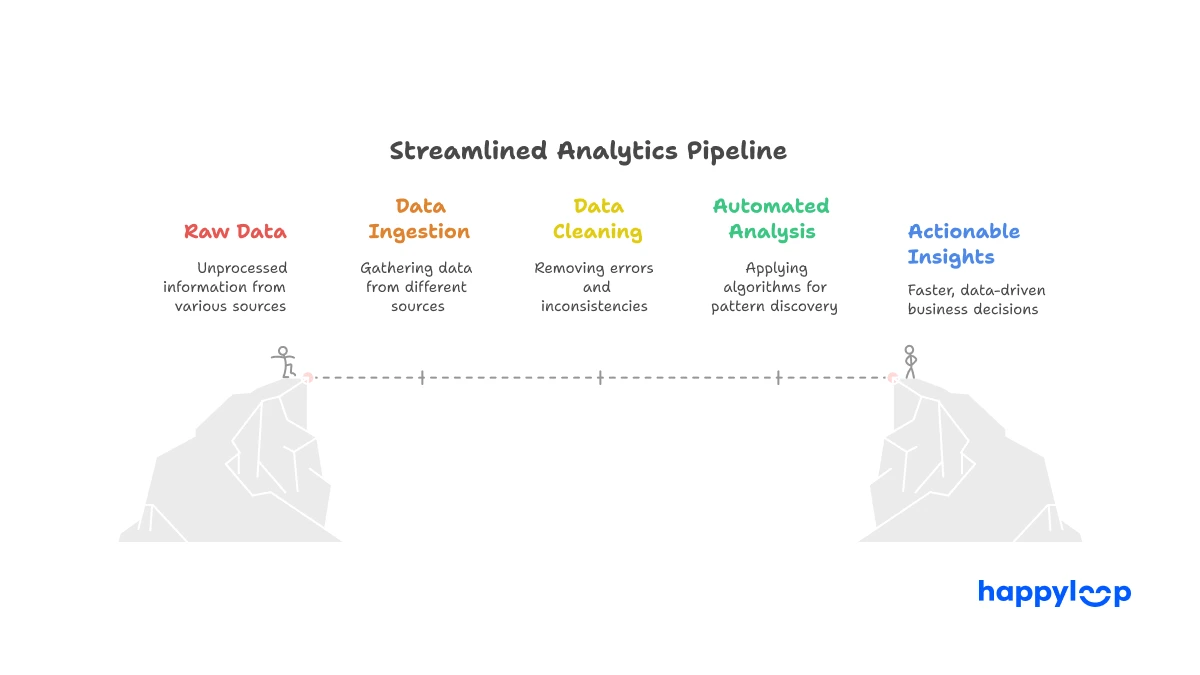 Streamlined Analytics Pipeline

Raw Data

Unprocessed information from various sources

Data Ingestion

Gathering data from different sources

Data Cleaning

Removing errors and inconsistencies

Automated Analysis

Applying algorithms for pattern discovery

Actionable Insights

Faster, data-driven business decisions

happyloop